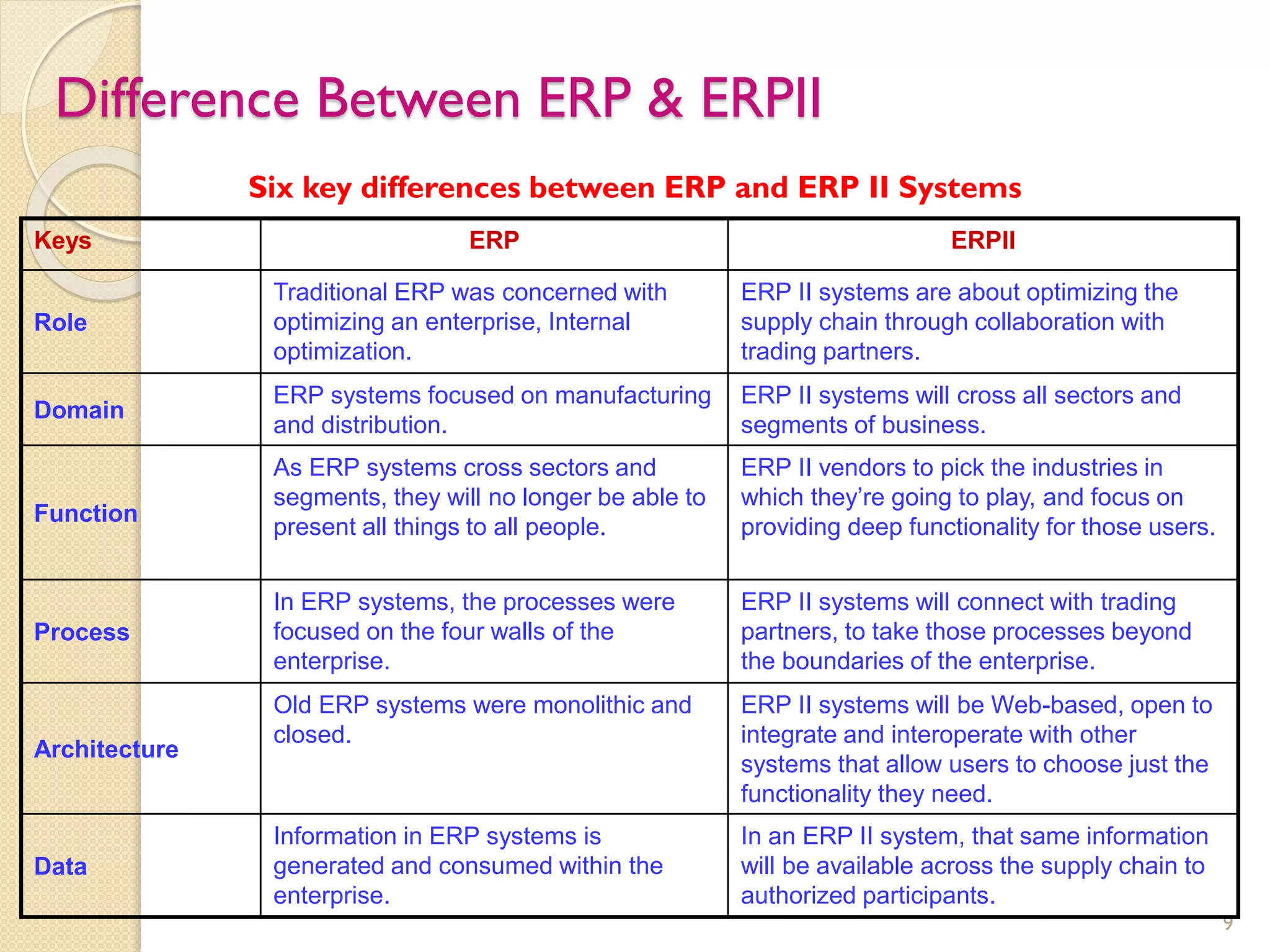 Difference Between ERP & ERPII

Six key differences between ERP and ERP II Systems

| Keys | ERP | ERPII |
|---|---|---|
| Role | Traditional ERP was concerned with optimizing an enterprise, Internal optimization. | ERP II systems are about optimizing the supply chain through collaboration with trading partners. |
| Domain | ERP systems focused on manufacturing and distribution. | ERP II systems will cross all sectors and segments of business. |
| Function | As ERP systems cross sectors and segments, they will no longer be able to present all things to all people. | ERP II vendors to pick the industries in which they're going to play, and focus on providing deep functionality for those users. |
| Process | In ERP systems, the processes were focused on the four walls of the enterprise. | ERP II systems will connect with trading partners, to take those processes beyond the boundaries of the enterprise. |
| Architecture | Old ERP systems were monolithic and closed. | ERP II systems will be Web-based, open to integrate and interoperate with other systems that allow users to choose just the functionality they need. |
| Data | Information in ERP systems is generated and consumed within the enterprise. | In an ERP II system, that same information will be available across the supply chain to authorized participants. |

9